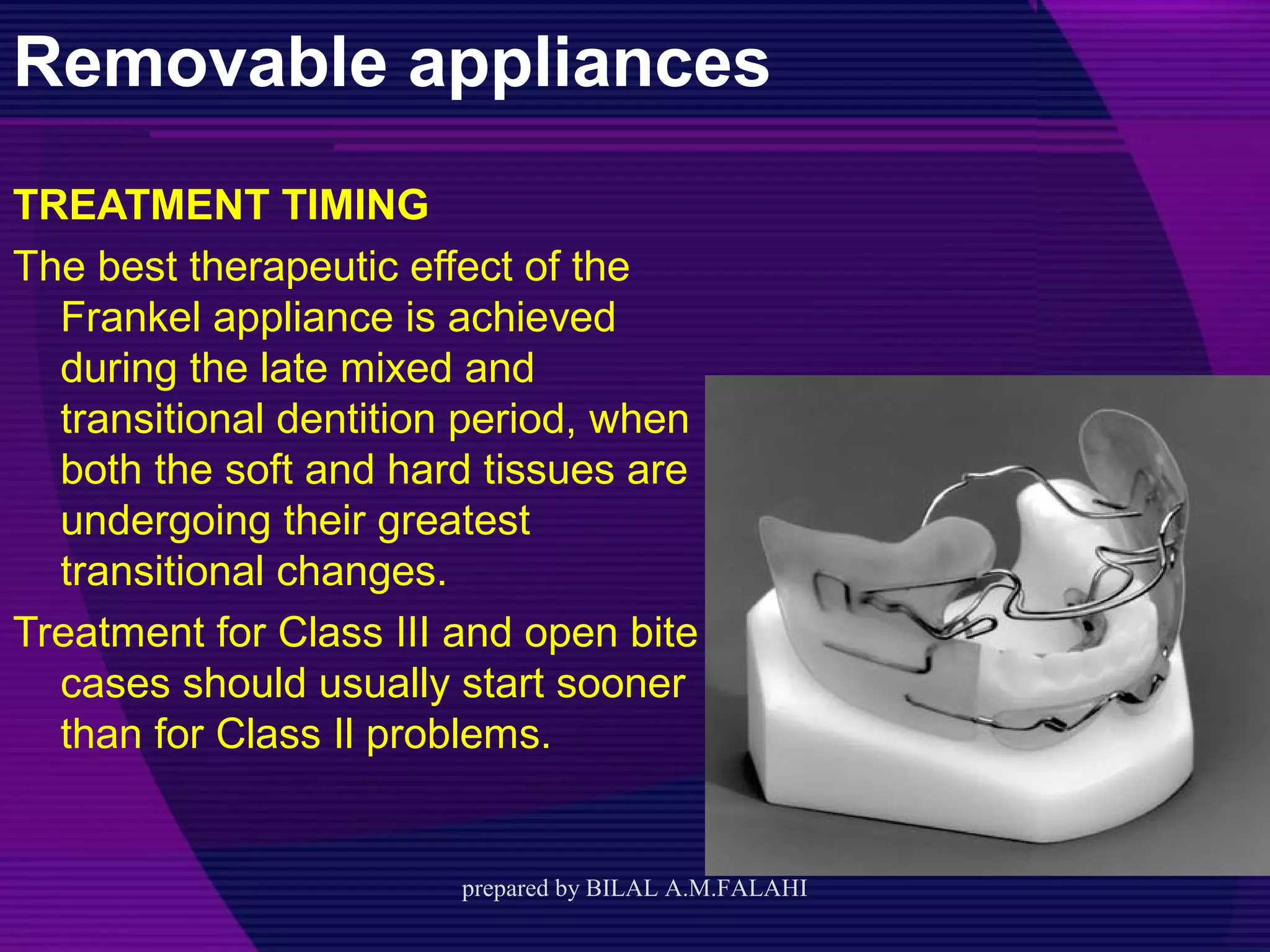 Removable appliances

TREATMENT TIMING

The best therapeutic effect of the Frankel appliance is achieved during the late mixed and transitional dentition period, when both the soft and hard tissues are undergoing their greatest transitional changes.

Treatment for Class III and open bite cases should usually start sooner than for Class II problems.

prepared by BILAL A.M.FALAHI